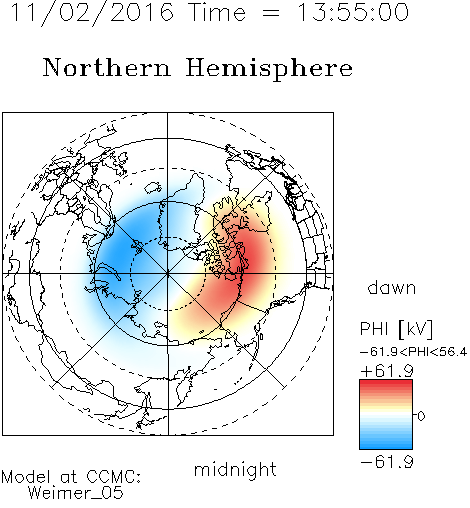 11/02/2016 Time = 13:55:00

Northern Hemisphere

dawn

PHI [kV]
−61.9<PHI<56.4
+61.9
0
−61.9

midnight

Model at CCMC:
Weimer_05